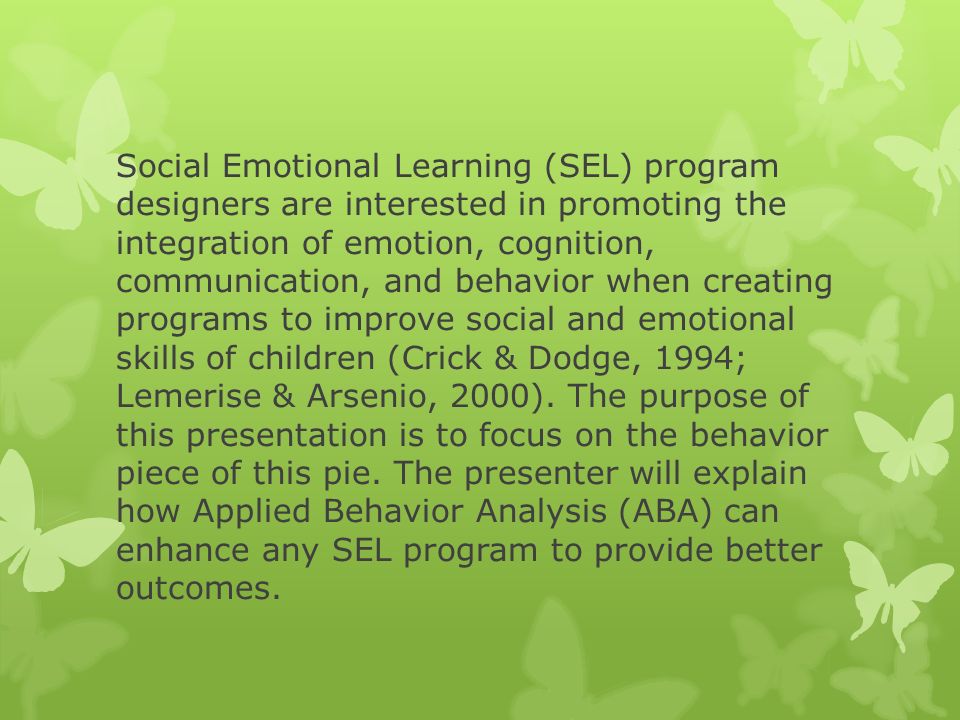 Social Emotional Learning (SEL) program designers are interested in promoting the integration of emotion, cognition, communication, and behavior when creating programs to improve social and emotional skills of children (Crick & Dodge, 1994; Lemerise & Arsenio, 2000). The purpose of this presentation is to focus on the behavior piece of this pie. The presenter will explain how Applied Behavior Analysis (ABA) can enhance any SEL program to provide better outcomes.